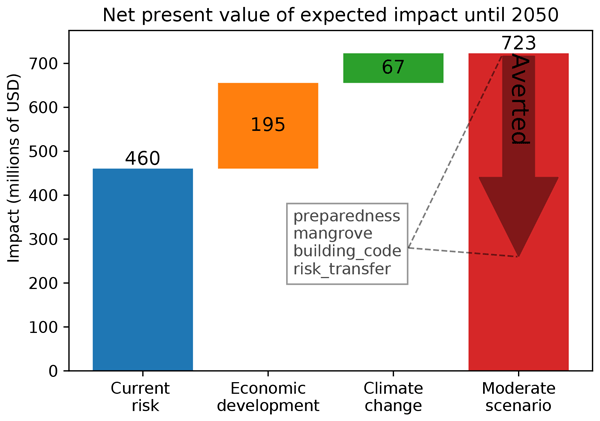 Net present value of expected impact until 2050

Impact (millions of USD)

700
600
500
400
300
200
100
0

460
195
67
723
Averted

preparedness
mangrove
building_code
risk_transfer

Current risk
Economic development
Climate change
Moderate scenario